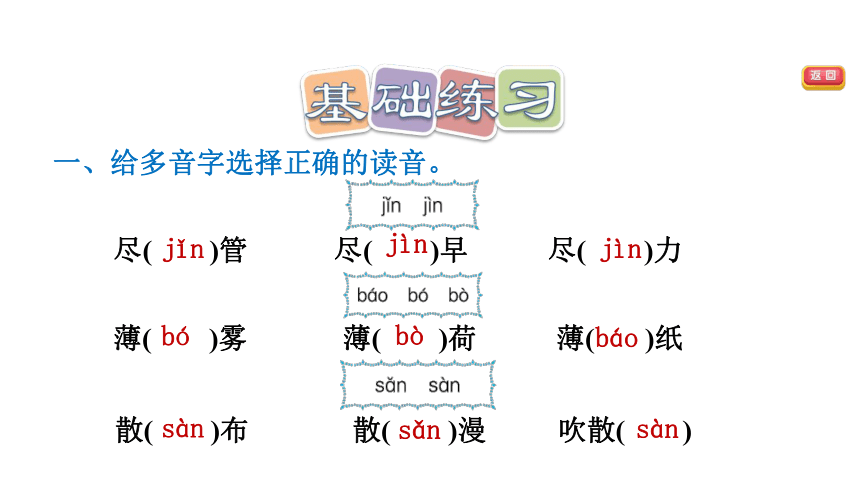 基础练习

返回

一、给多音字选择正确的读音。

jǐn jìn

尽( jǐn )管 尽( jìn )早 尽( jìn )力

báo bó bò

薄( bó )雾 薄( bò )荷 薄( báo )纸

sǎn sàn

散( sàn )布 散( sǎn )漫 吹散( sàn )